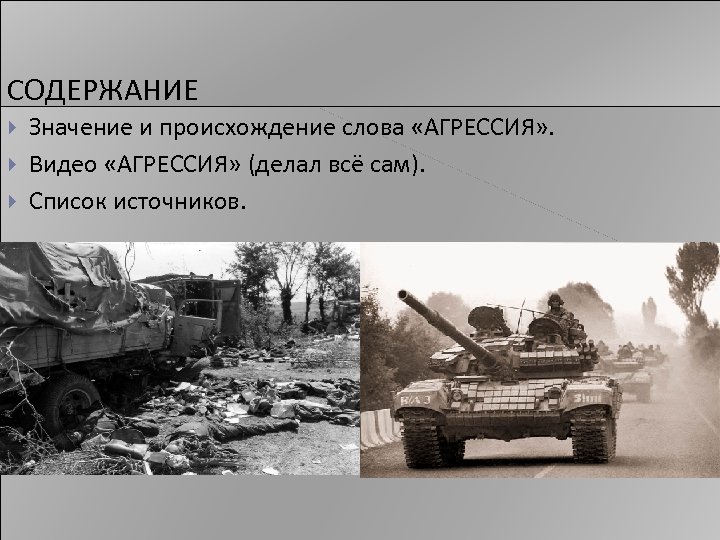 СОДЕРЖАНИЕ

Значение и происхождение слова «АГРЕССИЯ».

Видео «АГРЕССИЯ» (делал всё сам).

Список источников.